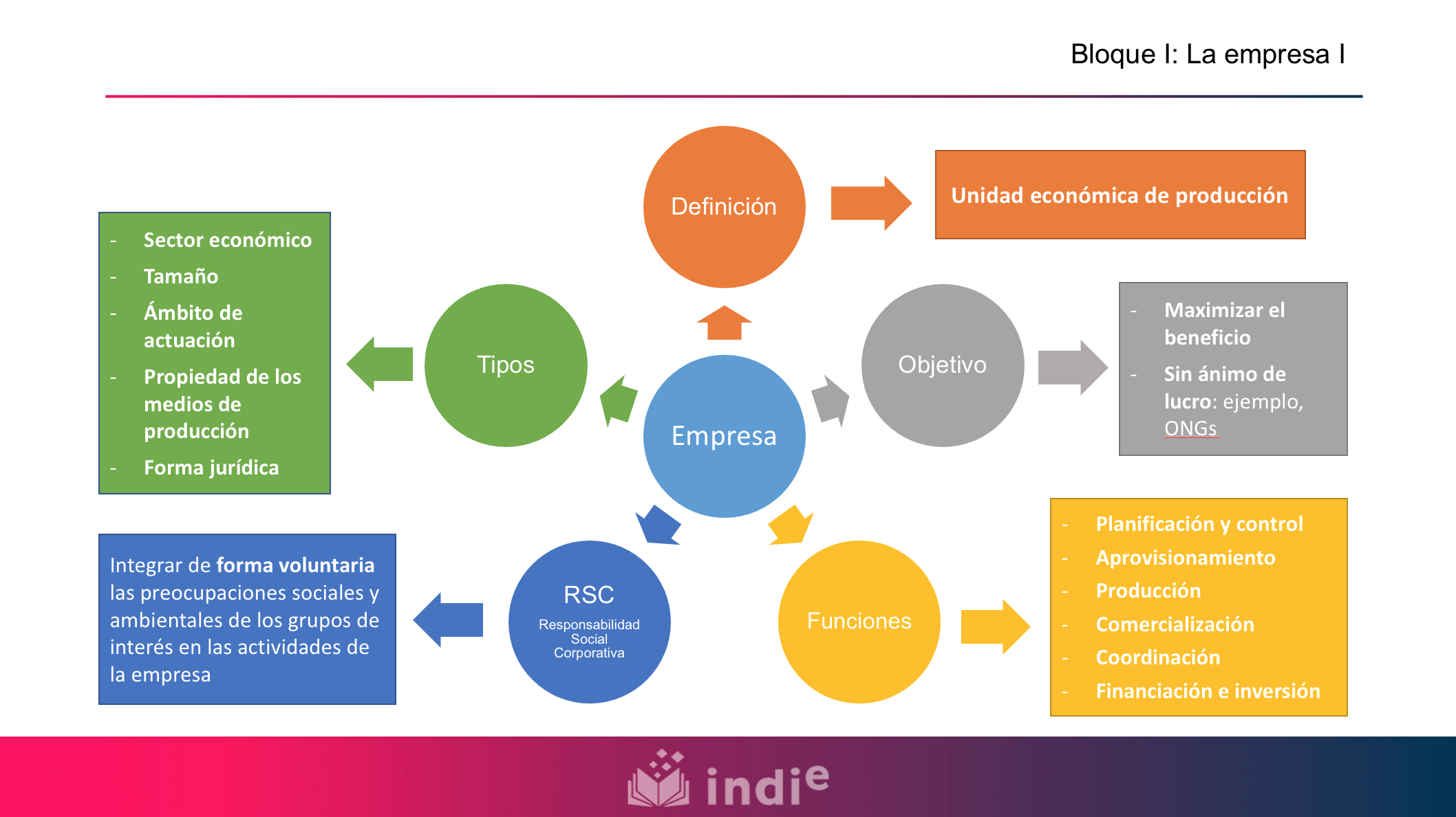 Bloque I: La empresa I

Definición

Unidad económica de producción

- Sector económico
- Tamaño
- Ámbito de actuación
- Propiedad de los medios de producción
- Forma jurídica

Tipos

Empresa

Objetivo

- Maximizar el beneficio
- Sin ánimo de lucro: ejemplo, ONGs

Integrar de forma voluntaria las preocupaciones sociales y ambientales de los grupos de interés en las actividades de la empresa

RSC
Responsabilidad Social Corporativa

Funciones

- Planificación y control
- Aprovisionamiento
- Producción
- Comercialización
- Coordinación
- Financiación e inversión

indie